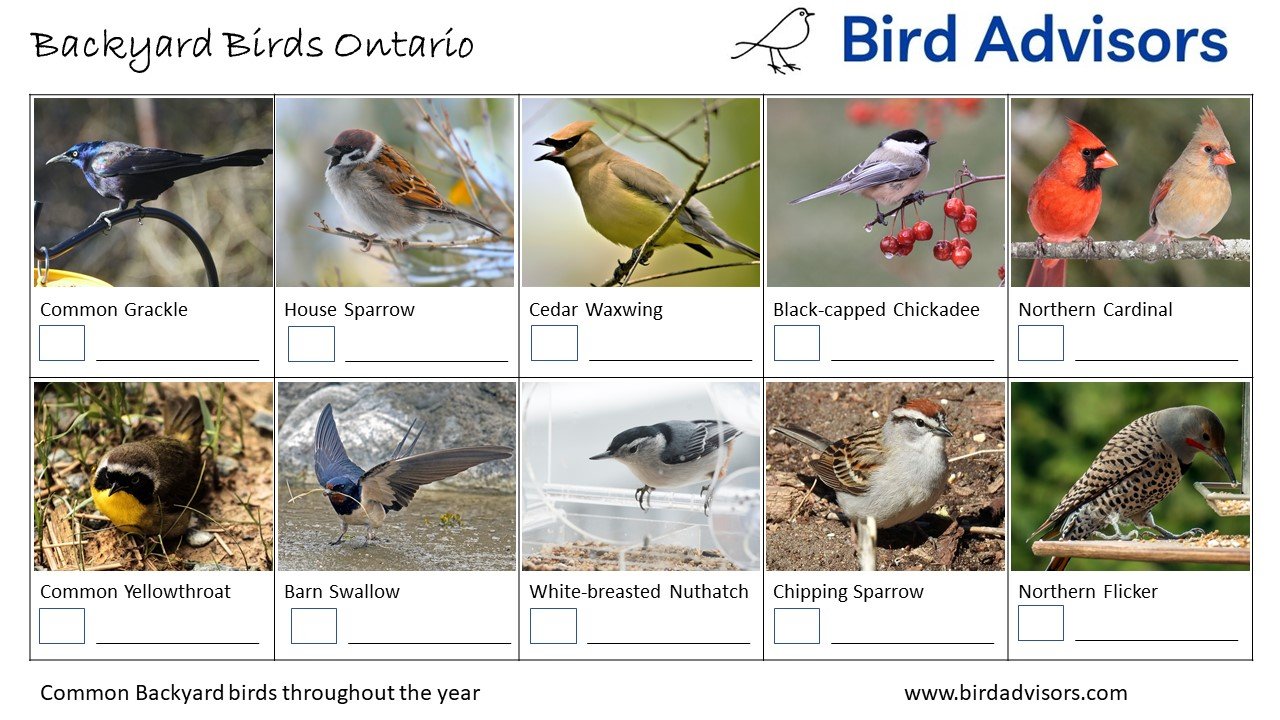 Backyard Birds Ontario

Bird Advisors

| Common Grackle | House Sparrow | Cedar Waxwing | Black-capped Chickadee | Northern Cardinal |
|---|---|---|---|---|
| Common Yellowthroat | Barn Swallow | White-breasted Nuthatch | Chipping Sparrow | Northern Flicker |

Common Backyard birds throughout the year

www.birdadvisors.com